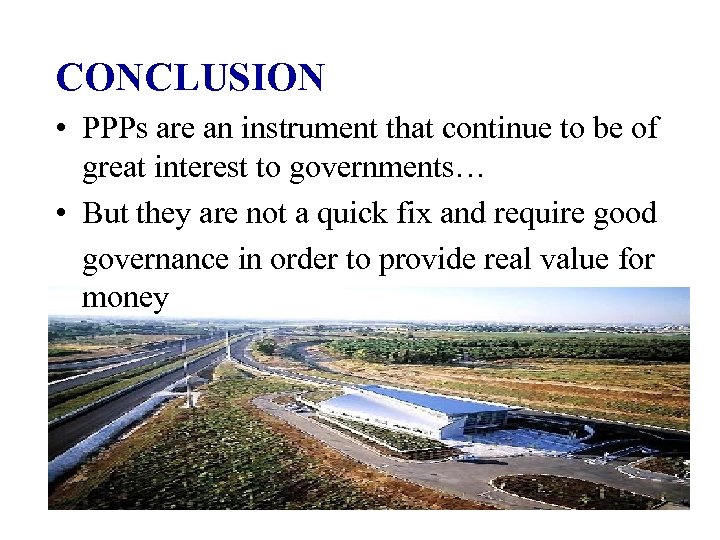 CONCLUSION

• PPPs are an instrument that continue to be of great interest to governments…

• But they are not a quick fix and require good governance in order to provide real value for money